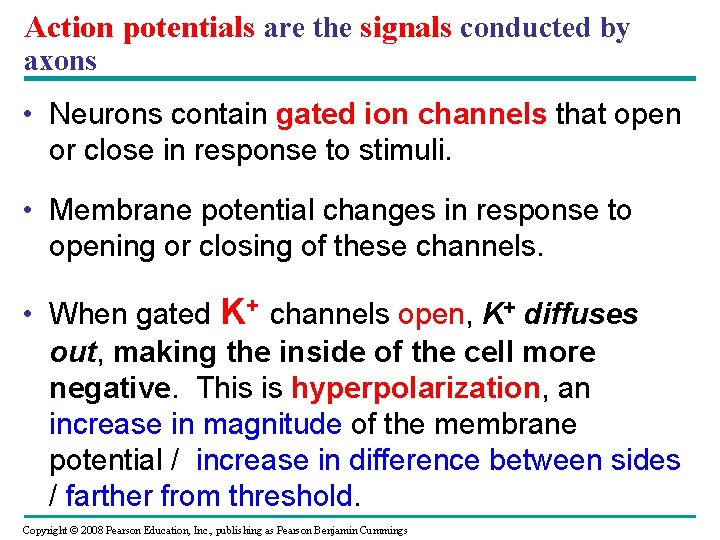 Action potentials are the signals conducted by axons

• Neurons contain gated ion channels that open or close in response to stimuli.

• Membrane potential changes in response to opening or closing of these channels.

• When gated $K^+$ channels open, $K^+$ diffuses out, making the inside of the cell more negative. This is hyperpolarization, an increase in magnitude of the membrane potential / increase in difference between sides / farther from threshold.

Copyright © 2008 Pearson Education, Inc., publishing as Pearson Benjamin Cummings